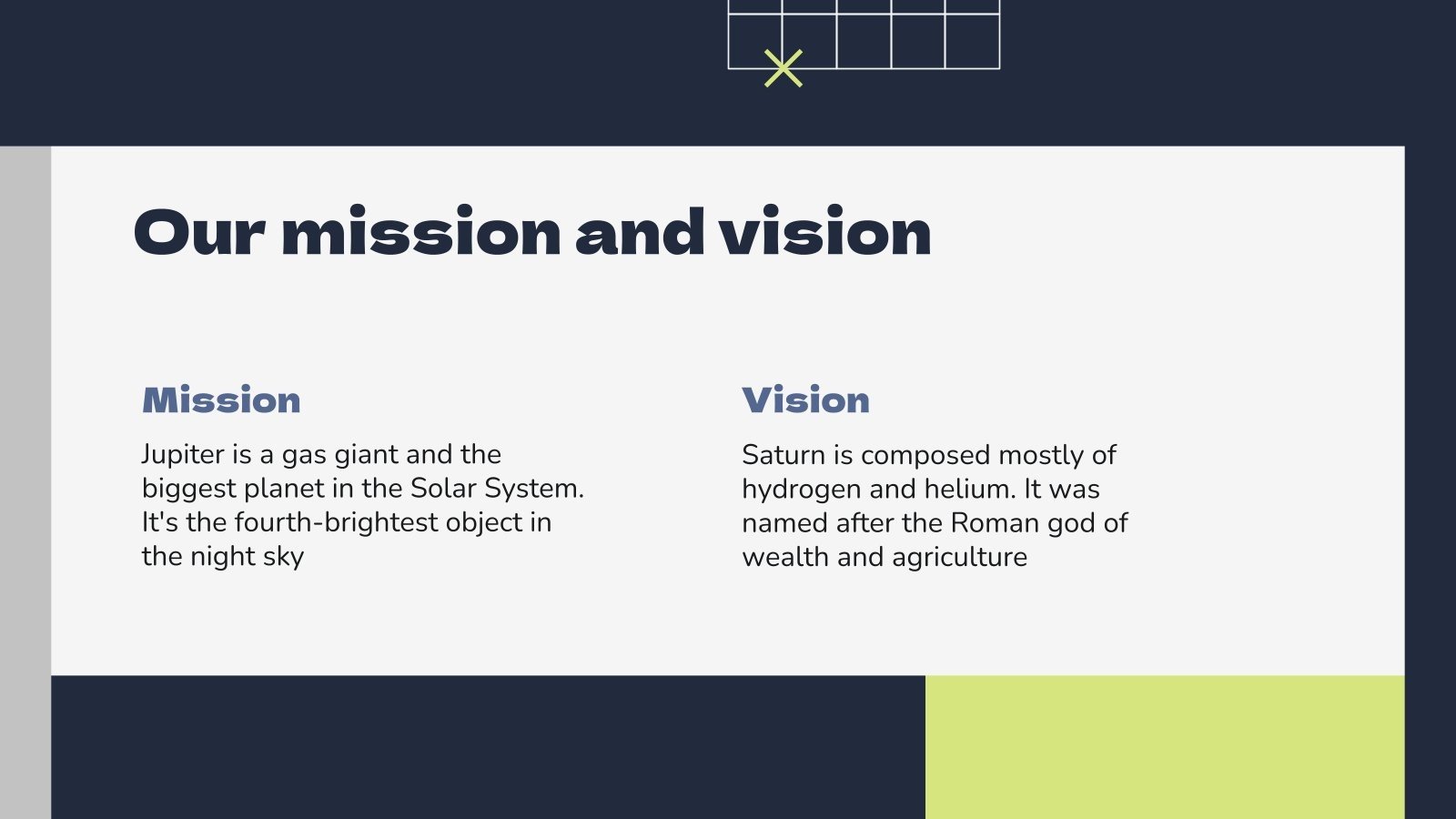 Our mission and vision

Mission

Jupiter is a gas giant and the biggest planet in the Solar System. It's the fourth-brightest object in the night sky

Vision

Saturn is composed mostly of hydrogen and helium. It was named after the Roman god of wealth and agriculture